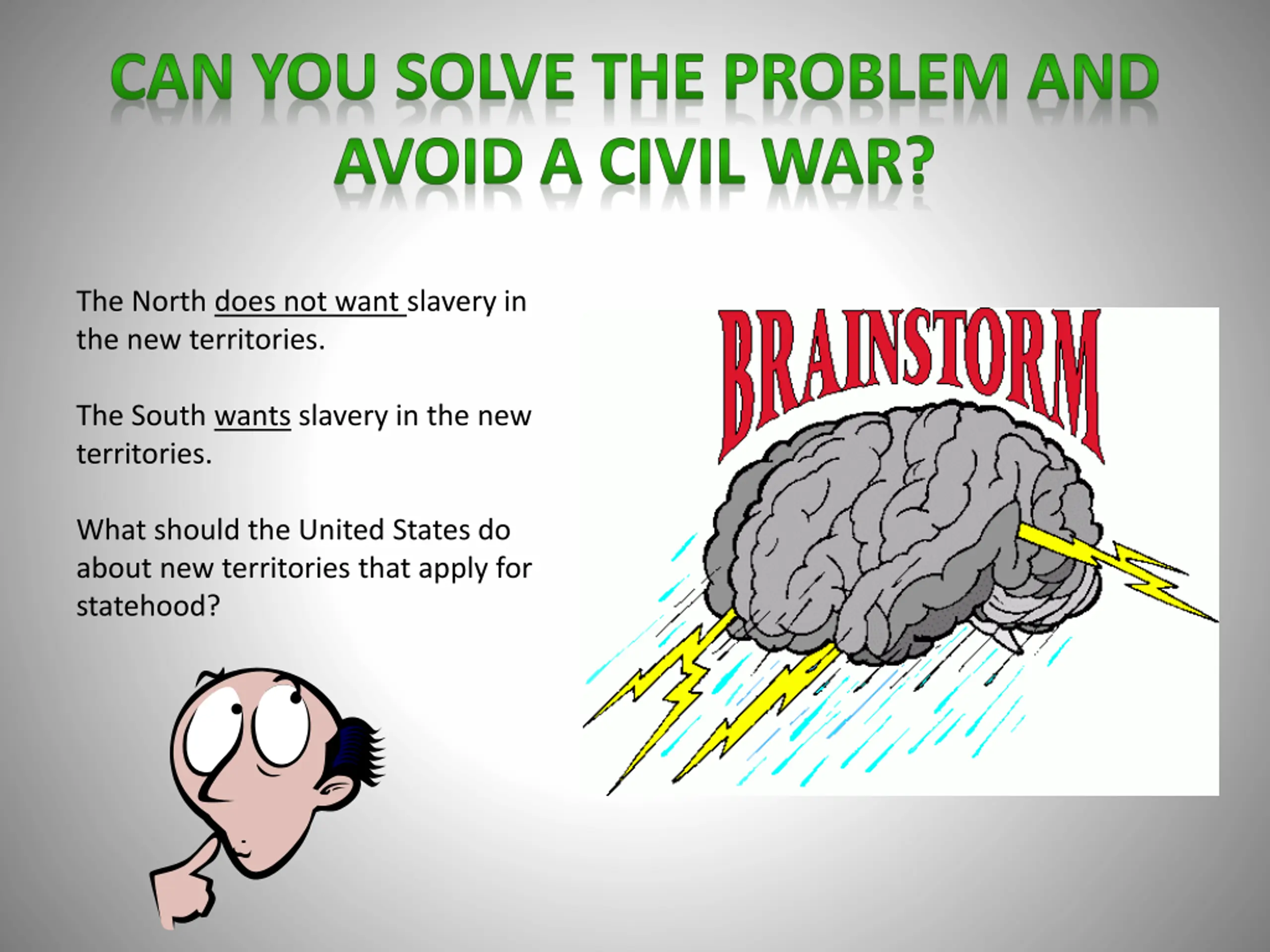 CAN YOU SOLVE THE PROBLEM AND AVOID A CIVIL WAR?

The North does not want slavery in the new territories.

The South wants slavery in the new territories.

What should the United States do about new territories that apply for statehood?

BRAINSTORM